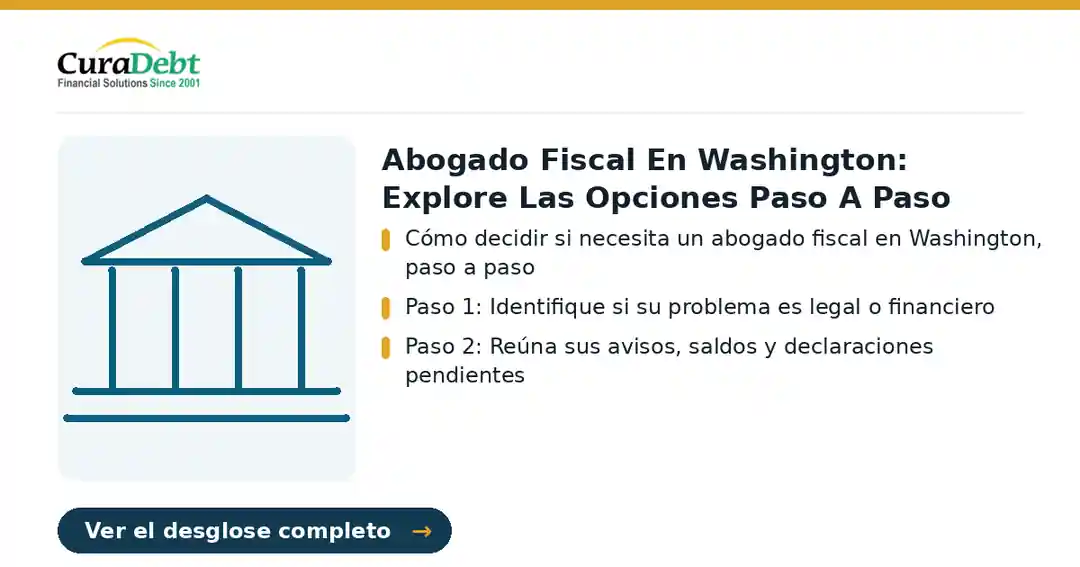 CuraDebt
Financial Solutions Since 2001

Abogado Fiscal En Washington: Explore Las Opciones Paso A Paso

Cómo decidir si necesita un abogado fiscal en Washington, paso a paso

Paso 1: Identifique si su problema es legal o financiero

Paso 2: Reúna sus avisos, saldos y declaraciones pendientes

Ver el desglose completo →